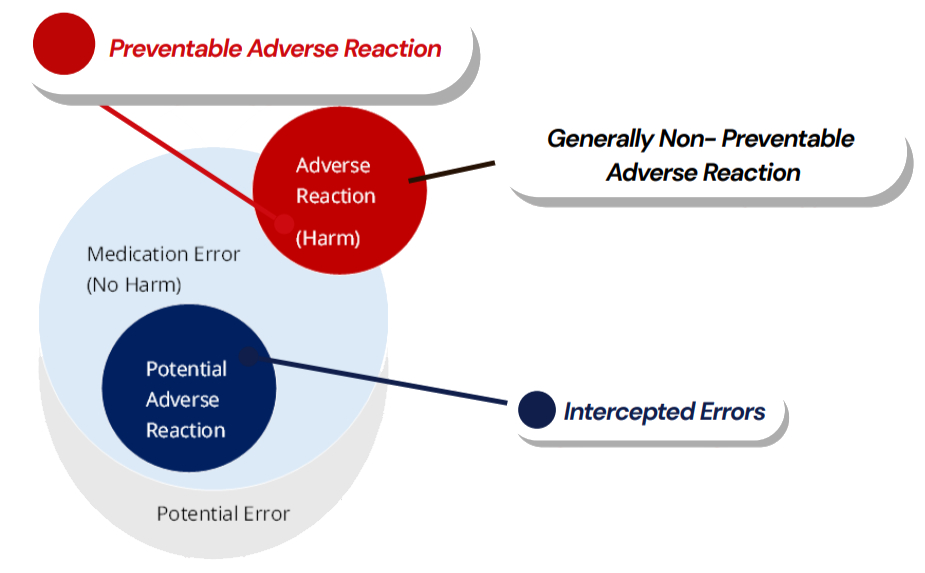 Preventable Adverse Reaction

Adverse Reaction (Harm)

Generally Non- Preventable Adverse Reaction

Medication Error (No Harm)

Potential Adverse Reaction

Intercepted Errors

Potential Error